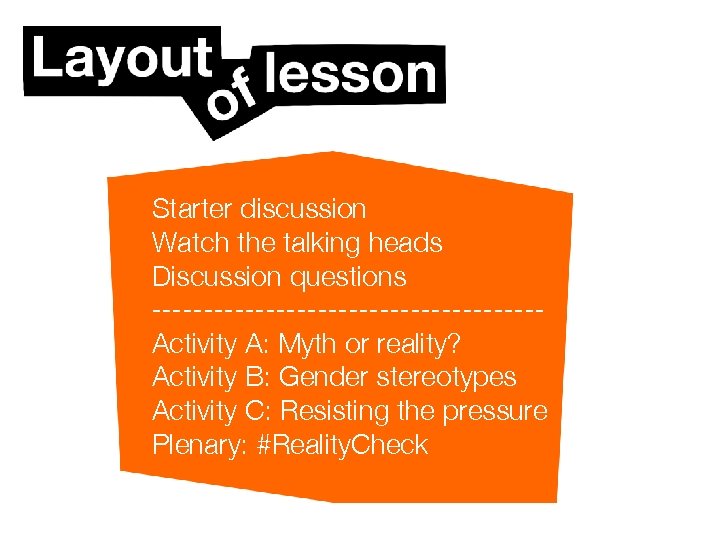 Layout of lesson

Starter discussion
Watch the talking heads
Discussion questions
------------------------------------
Activity A: Myth or reality?
Activity B: Gender stereotypes
Activity C: Resisting the pressure
Plenary: #RealityCheck